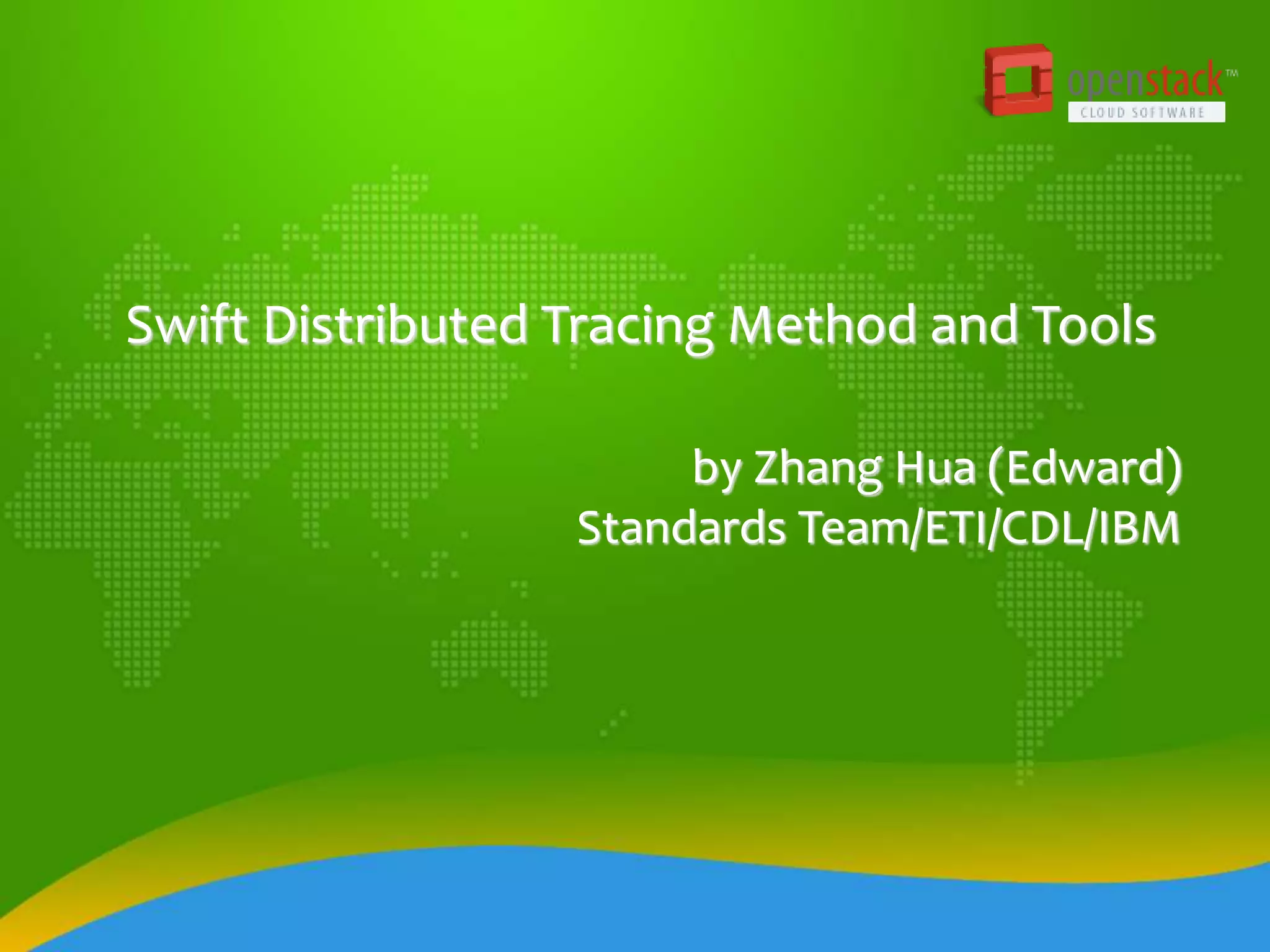 openstack™
CLOUD SOFTWARE

Swift Distributed Tracing Method and Tools

by Zhang Hua (Edward)
Standards Team/ETI/CDL/IBM